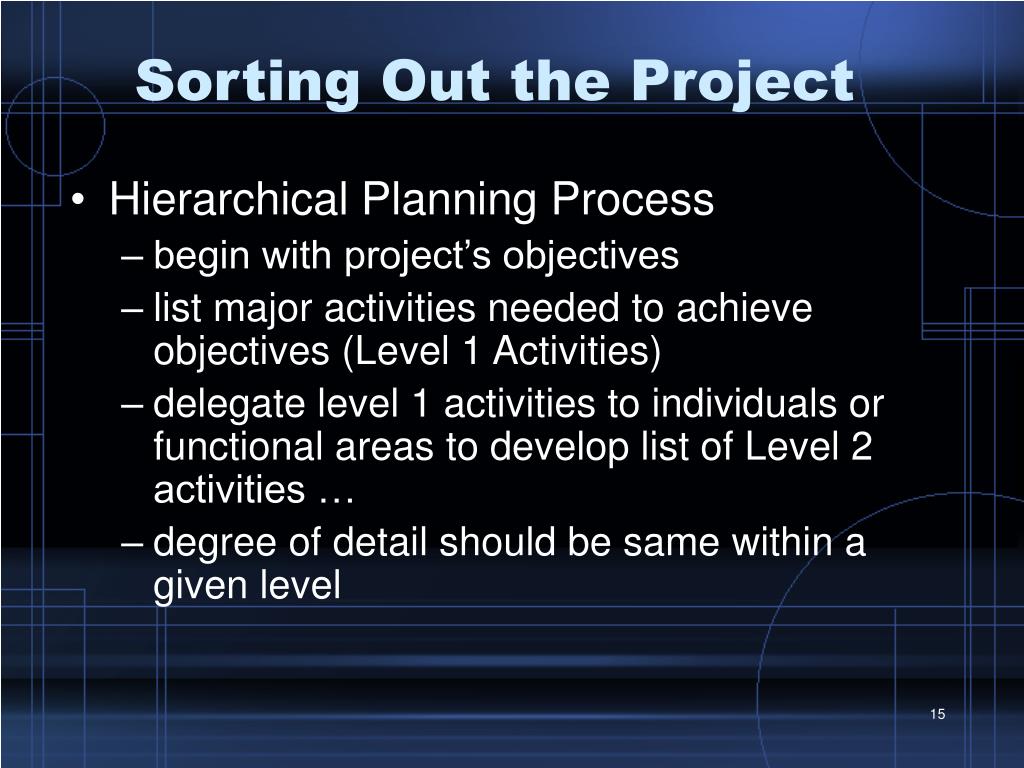 Sorting Out the Project

• Hierarchical Planning Process
– begin with project’s objectives
– list major activities needed to achieve objectives (Level 1 Activities)
– delegate level 1 activities to individuals or functional areas to develop list of Level 2 activities …
– degree of detail should be same within a given level

15